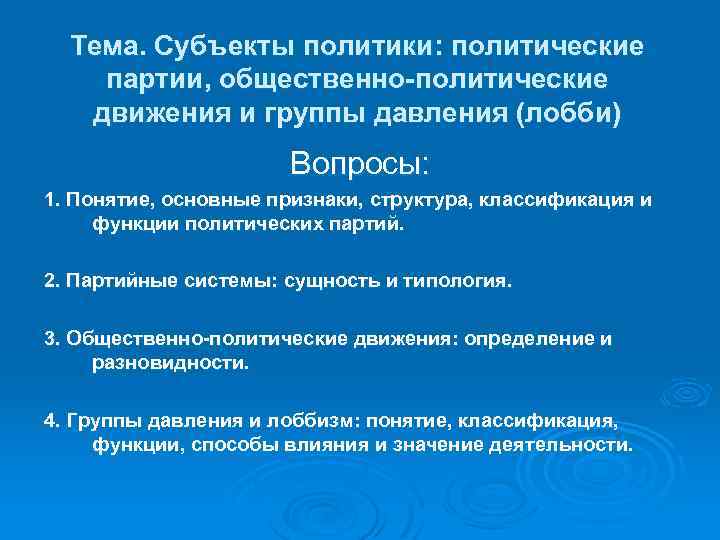 Тема. Субъекты политики: политические партии, общественно-политические движения и группы давления (лобби)

Вопросы:

1. Понятие, основные признаки, структура, классификация и функции политических партий.

2. Партийные системы: сущность и типология.

3. Общественно-политические движения: определение и разновидности.

4. Группы давления и лоббизм: понятие, классификация, функции, способы влияния и значение деятельности.